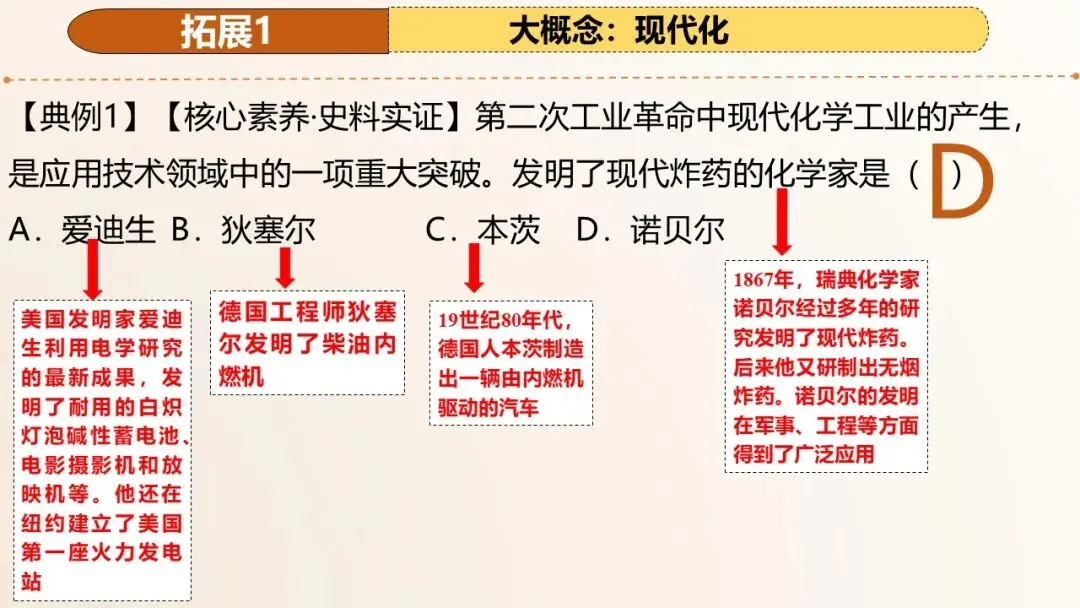 拓展1

大概念：现代化

【典例1】【核心素养·史料实证】第二次工业革命中现代化学工业的产生，是应用技术领域中的一项重大突破。发明了现代炸药的化学家是（ D ）

A．爱迪生 B．狄塞尔 C．本茨 D．诺贝尔

美国发明家爱迪生利用电学研究的最新成果，发明了耐用的白炽灯泡碱性蓄电池、电影摄影机和放映机等。他还在纽约建立了美国第一座火力发电站

德国工程师狄塞尔发明了柴油内燃机

19世纪80年代，德国人本茨制造出一辆由内燃机驱动的汽车

1867年，瑞典化学家诺贝尔经过多年的研究发明了现代炸药。后来他又研制出无烟炸药。诺贝尔的发明在军事、工程等方面得到了广泛应用